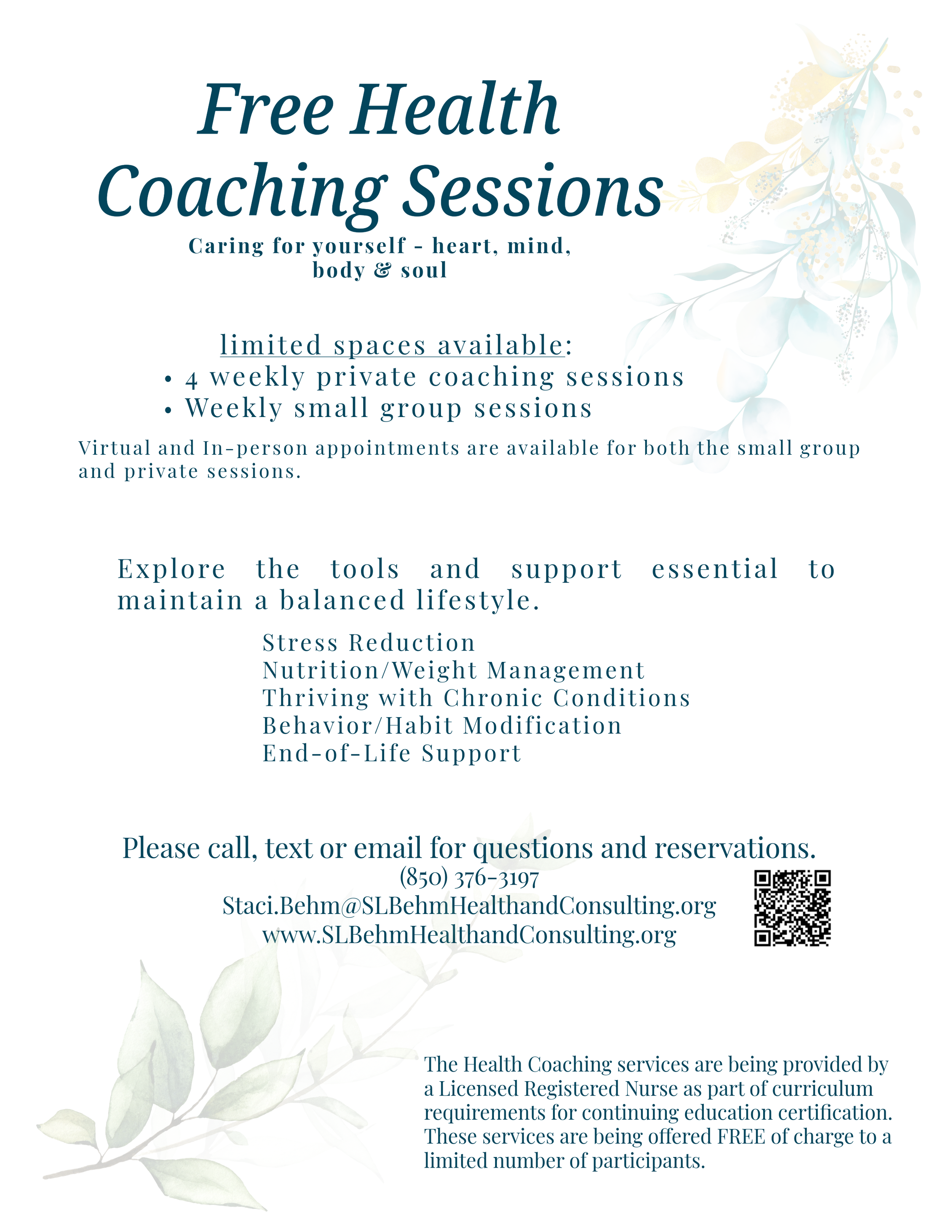 Free Health Coaching Sessions

Caring for yourself - heart, mind, body & soul

limited spaces available:
• 4 weekly private coaching sessions
• Weekly small group sessions

Virtual and In-person appointments are available for both the small group and private sessions.

Explore the tools and support essential to maintain a balanced lifestyle.

Stress Reduction
Nutrition/Weight Management
Thriving with Chronic Conditions
Behavior/Habit Modification
End-of-Life Support

Please call, text or email for questions and reservations.
(850) 376-3197
Staci.Behm@SLBehmHealthandConsulting.org
www.SLBehmHealthandConsulting.org

The Health Coaching services are being provided by a Licensed Registered Nurse as part of curriculum requirements for continuing education certification. These services are being offered FREE of charge to a limited number of participants.